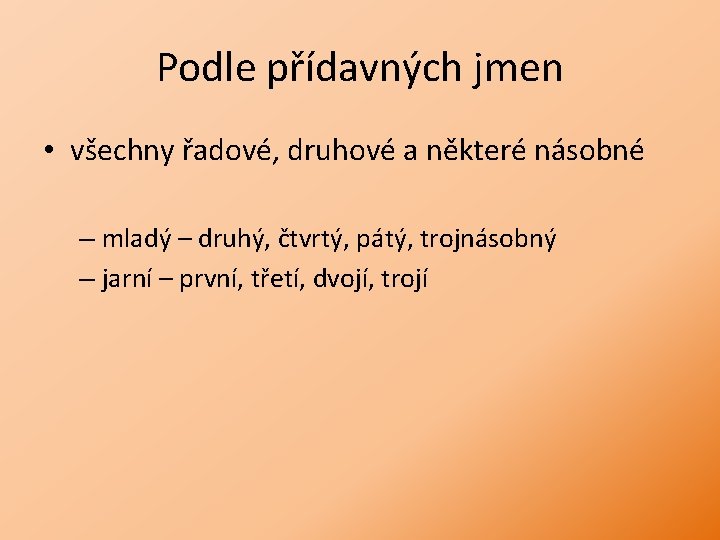 Podle přídavných jmen

• všechny řadové, druhové a některé násobné

– mladý – druhý, čtvrtý, pátý, trojnásobný
– jarní – první, třetí, dvojí, trojí